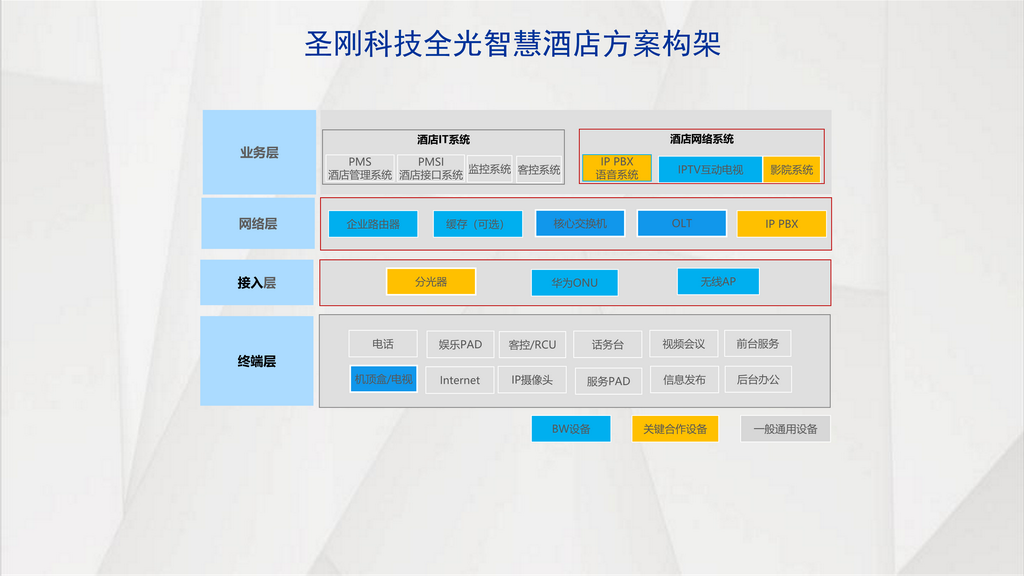 圣刚科技全光智慧酒店方案构架

业务层

酒店IT系统

PMS
酒店管理系统

PMSI
酒店接口系统

监控系统

客控系统

酒店网络系统

IP PBX
语音系统

IPTV互动电视

影院系统

网络层

企业路由器

缓存（可选）

核心交换机

OLT

IP PBX

接入层

分光器

华为ONU

无线AP

终端层

电话

娱乐PAD

客控/RCU

话务台

视频会议

前台服务

机顶盒/电视

Internet

IP摄像头

服务PAD

信息发布

后台办公

BW设备

关键合作设备

一般通用设备